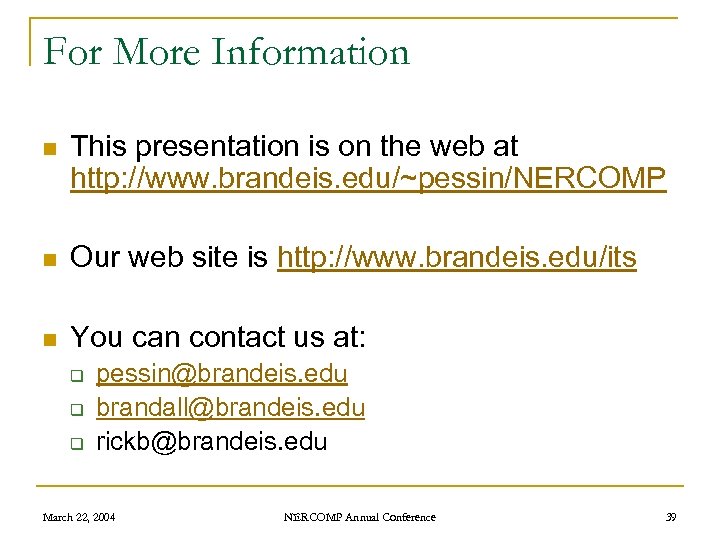 For More Information

This presentation is on the web at http://www.brandeis.edu/~pessin/NERCOMP

Our web site is http://www.brandeis.edu/its

You can contact us at:

pessin@brandeis.edu

brandall@brandeis.edu

rickb@brandeis.edu

March 22, 2004

NERCOMP Annual Conference

39